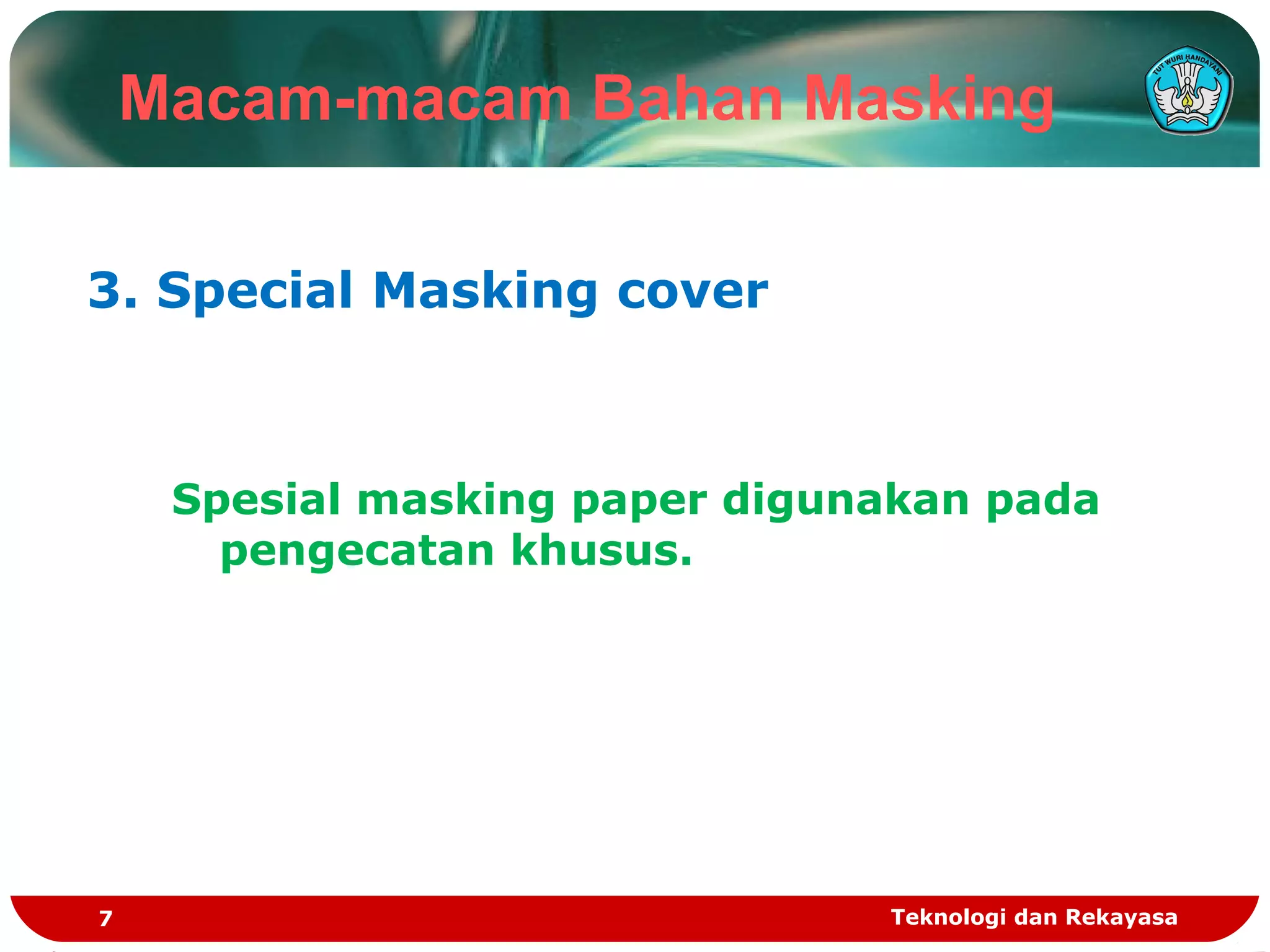 Macam-macam Bahan Masking

TUT WURI HANDAYANI

3. Special Masking cover

Spesial masking paper digunakan pada pengecatan khusus.

7

Teknologi dan Rekayasa